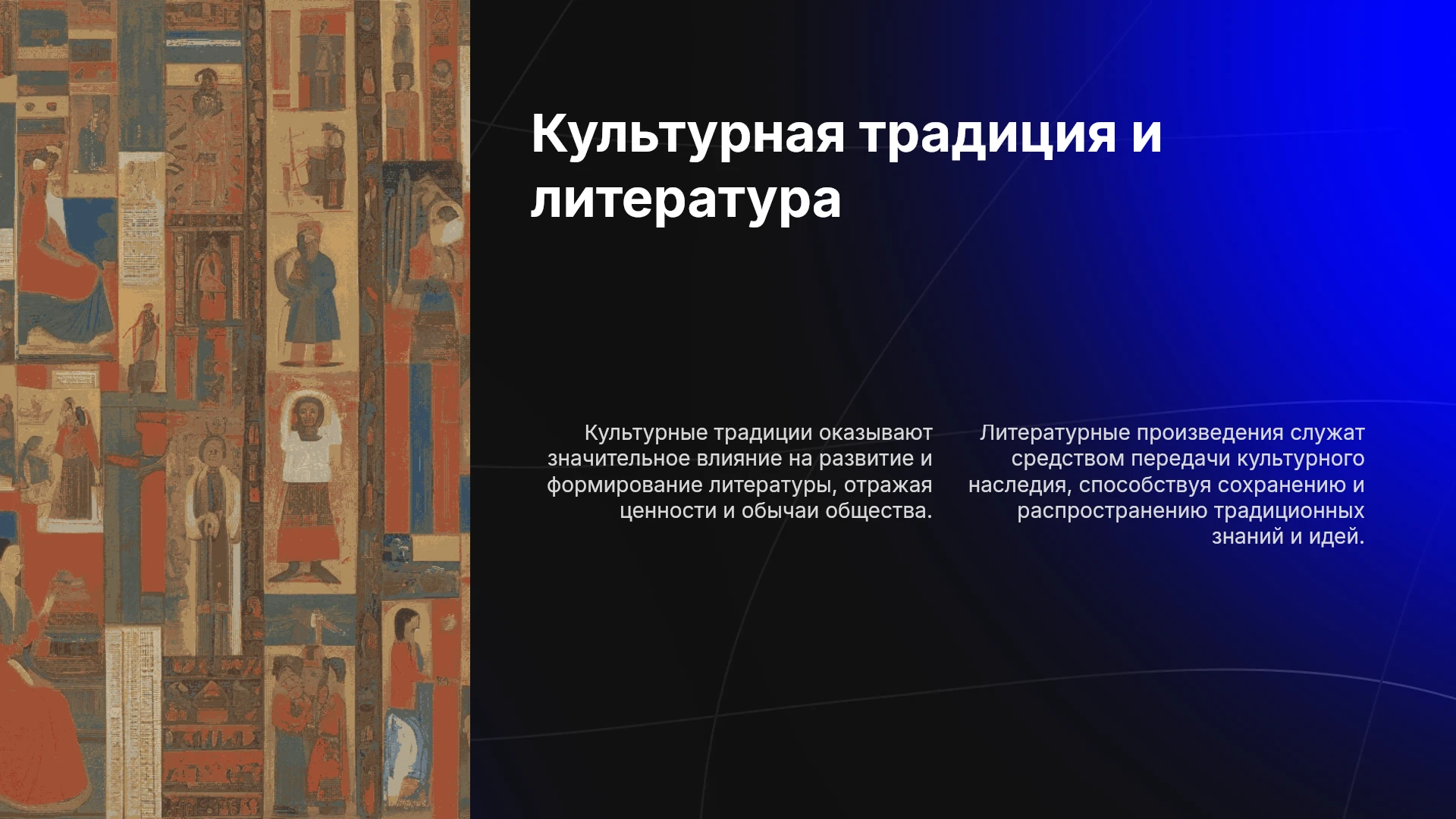 Культурная традиция и литература

Культурные традиции оказывают значительное влияние на развитие и формирование литературы, отражая ценности и обычаи общества.

Литературные произведения служат средством передачи культурного наследия, способствуя сохранению и распространению традиционных знаний и идей.